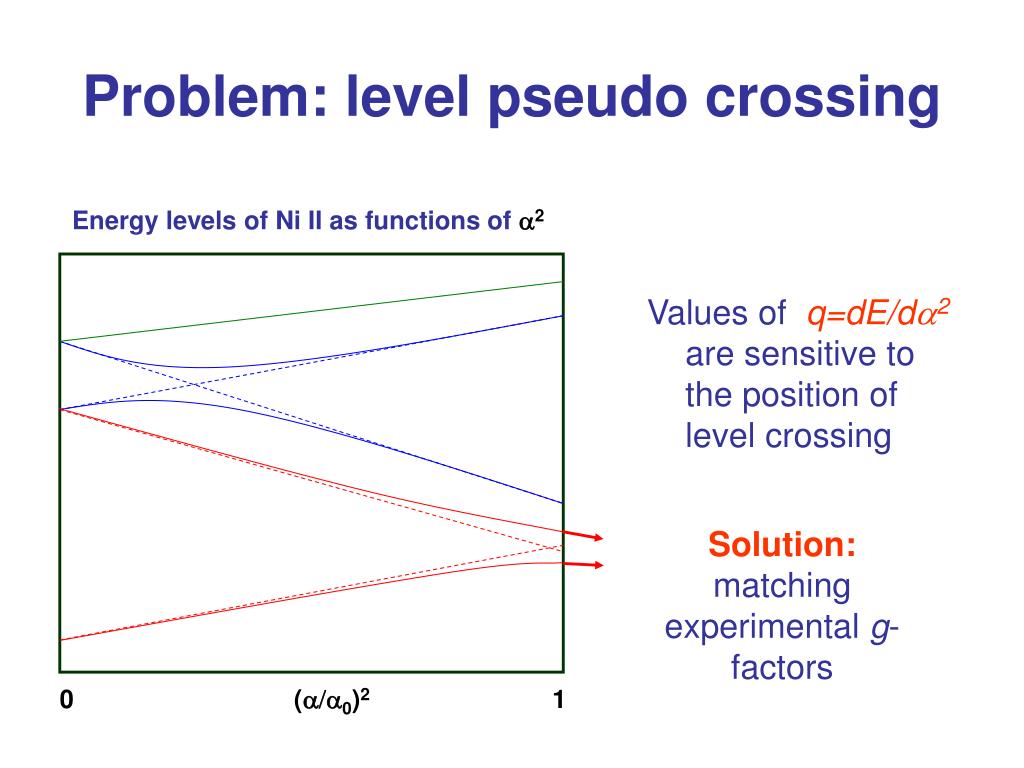 Problem: level pseudo crossing

Energy levels of Ni II as functions of $\alpha^2$

0 $(\alpha/\alpha_0)^2$ 1

Values of $q=dE/d\alpha^2$ are sensitive to the position of level crossing

Solution: matching experimental $g$-factors